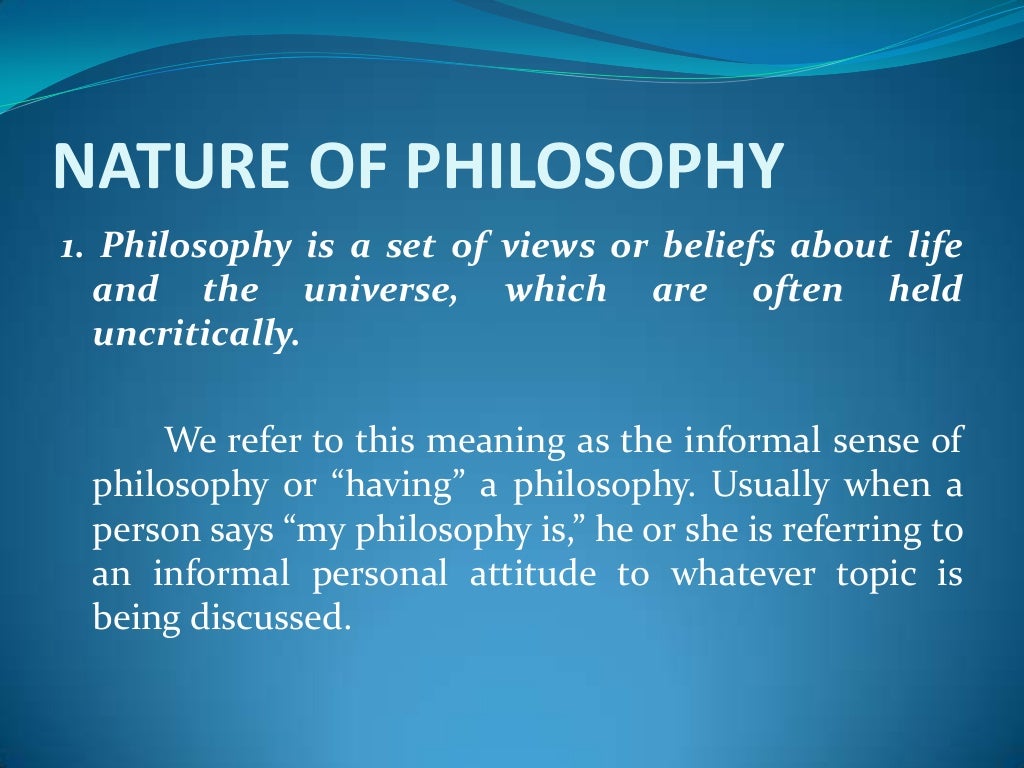 NATURE OF PHILOSOPHY

1. Philosophy is a set of views or beliefs about life and the universe, which are often held uncritically.

We refer to this meaning as the informal sense of philosophy or “having” a philosophy. Usually when a person says “my philosophy is,” he or she is referring to an informal personal attitude to whatever topic is being discussed.